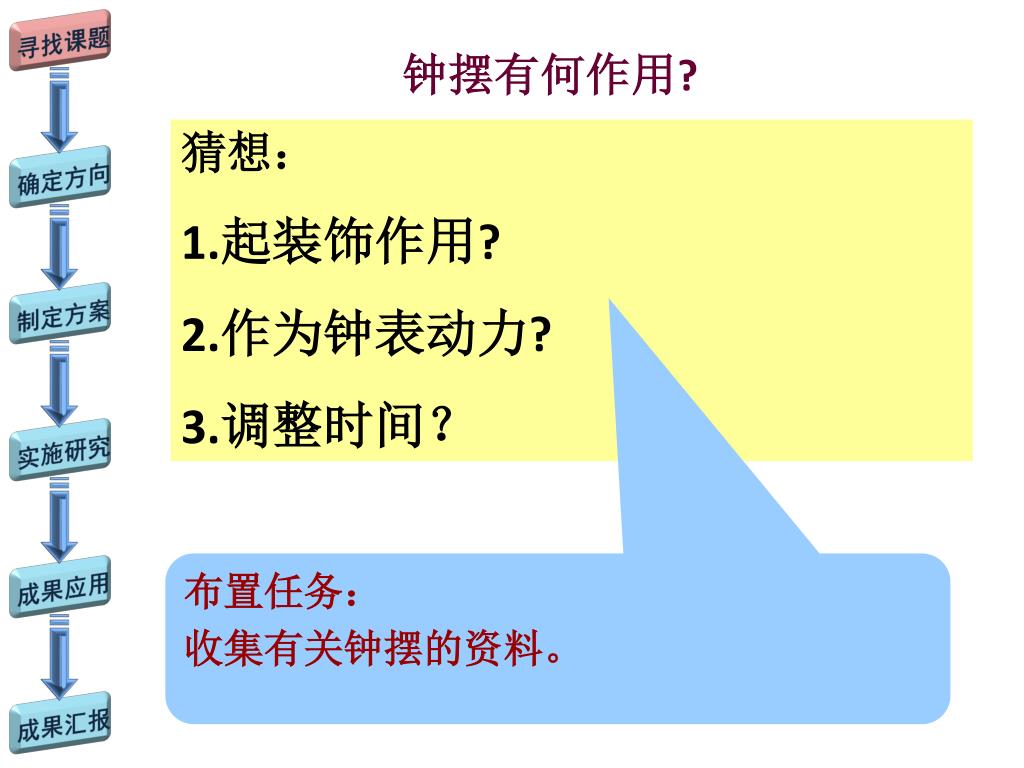 寻找课题

确定方向

制定方案

实施研究

成果应用

成果汇报

钟摆有何作用?

猜想：

1.起装饰作用?

2.作为钟表动力?

3.调整时间？

布置任务：
收集有关钟摆的资料。